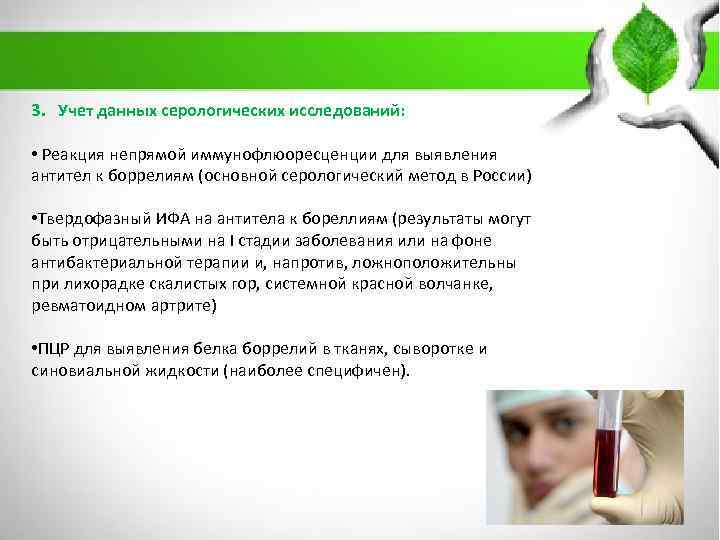 3. Учет данных серологических исследований:

• Реакция непрямой иммунофлюоресценции для выявления антител к боррелиям (основной серологический метод в России)

•Твердофазный ИФА на антитела к бореллиям (результаты могут быть отрицательными на I стадии заболевания или на фоне антибактериальной терапии и, напротив, ложноположительны при лихорадке скалистых гор, системной красной волчанке, ревматоидном артрите)

•ПЦР для выявления белка боррелий в тканях, сыворотке и синовиальной жидкости (наиболее специфичен).